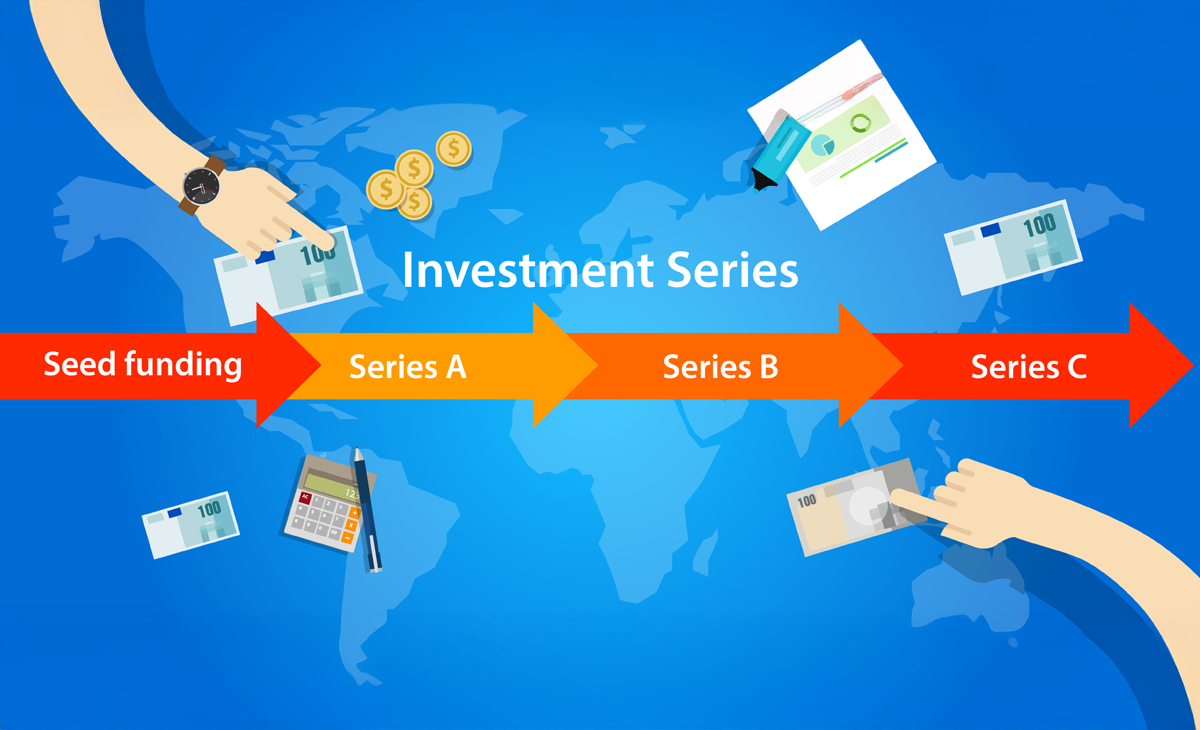 Investment Series

Seed funding

Series A

Series B

Series C

100

100

100

100

$

$

$

$